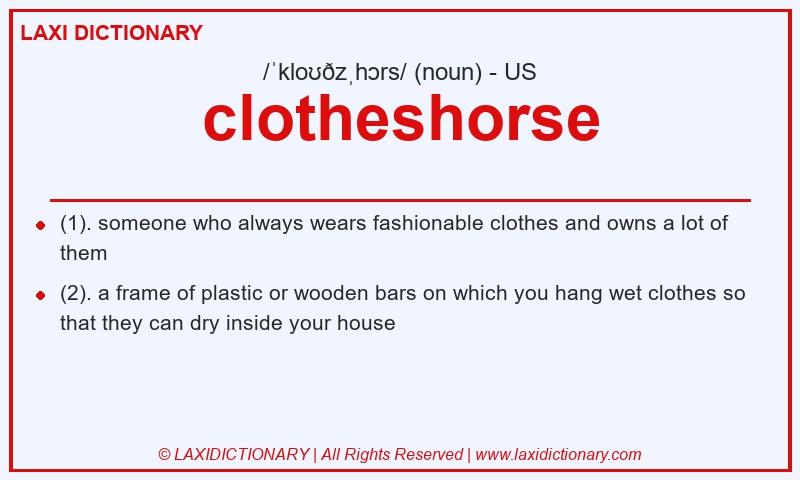 LAXI DICTIONARY

/ˈkloʊðzˌhɔrs/ (noun) - US

clotheshorse

- (1). someone who always wears fashionable clothes and owns a lot of them
- (2). a frame of plastic or wooden bars on which you hang wet clothes so that they can dry inside your house

© LAXIDICTIONARY | All Rights Reserved | www.laxidictionary.com